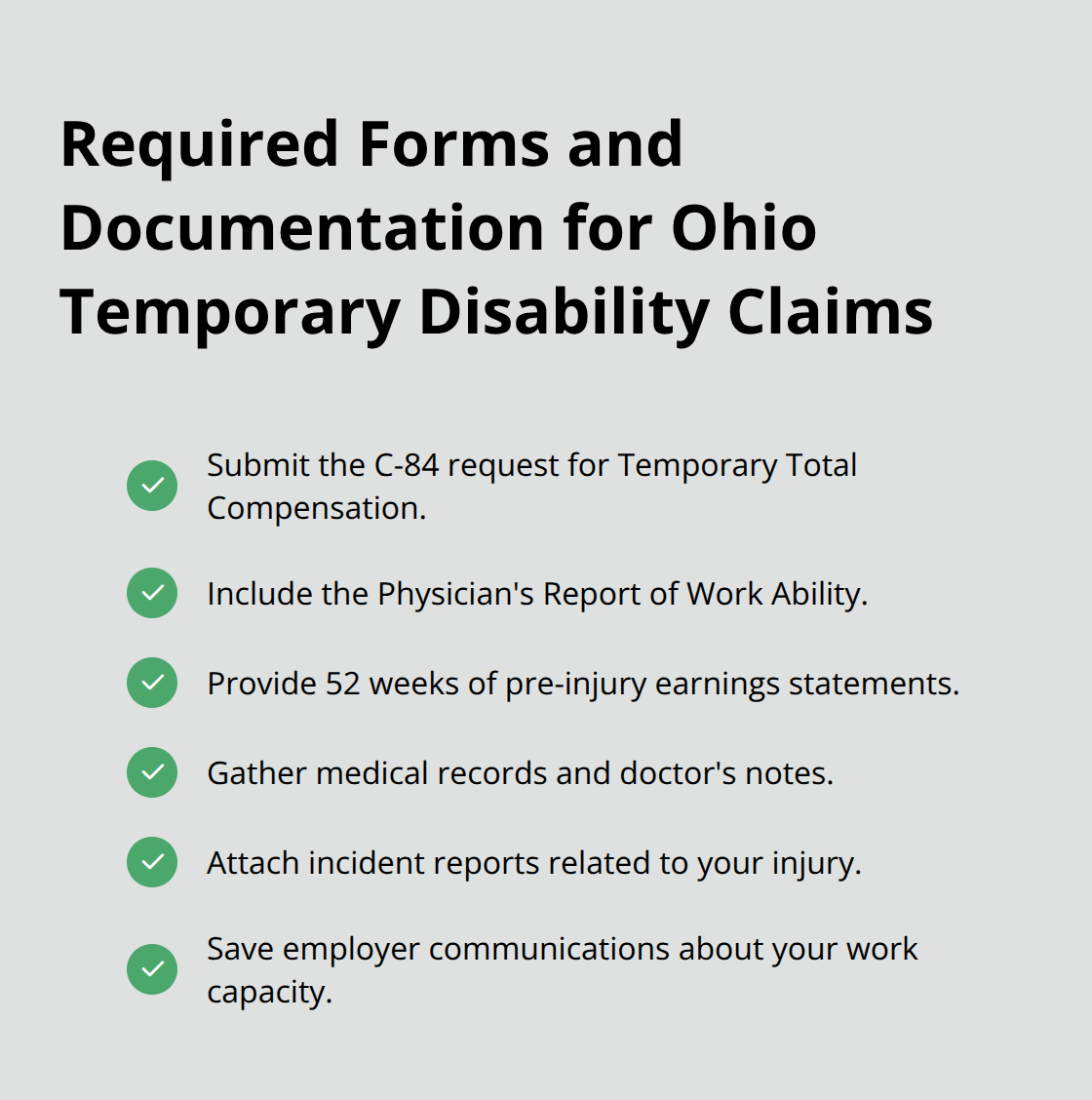 Required Forms and Documentation for Ohio Temporary Disability Claims

Submit the C-84 request for Temporary Total Compensation.

Include the Physician's Report of Work Ability.

Provide 52 weeks of pre-injury earnings statements.

Gather medical records and doctor's notes.

Attach incident reports related to your injury.

Save employer communications about your work capacity.